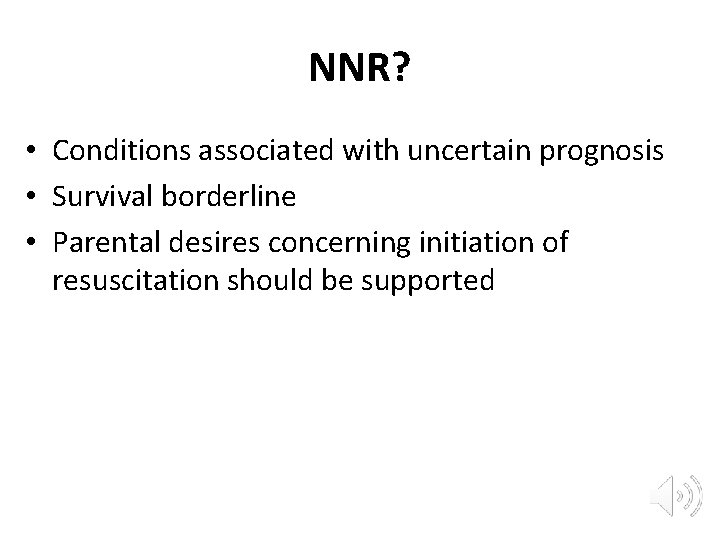 NNR?

• Conditions associated with uncertain prognosis
• Survival borderline
• Parental desires concerning initiation of resuscitation should be supported